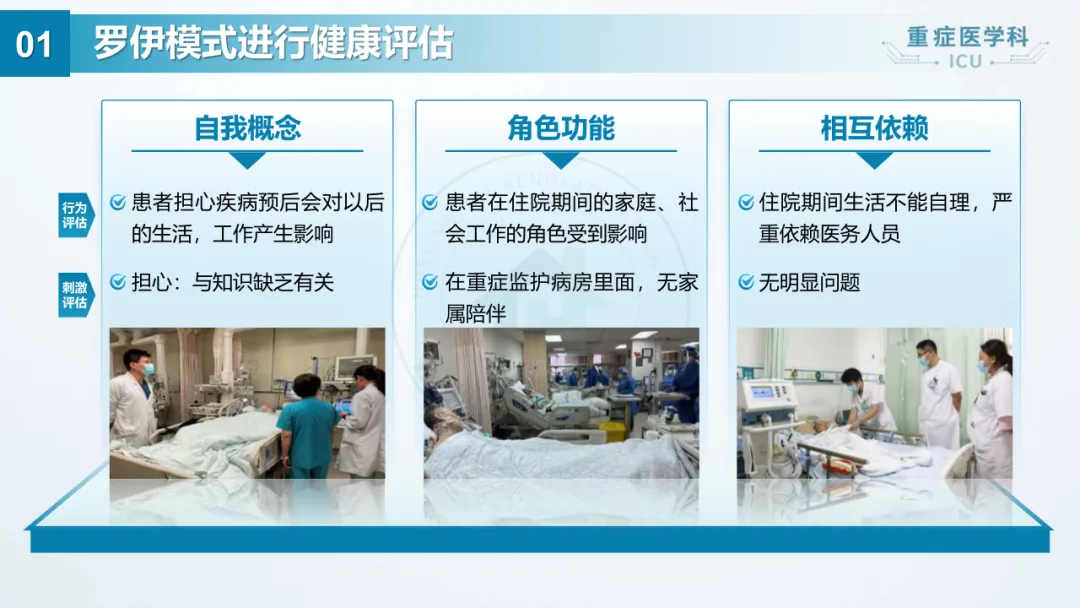 01 罗伊模式进行健康评估

重症医学科
ICU

行为评估

刺激评估

自我概念

患者担心疾病预后会对以后的生活，工作产生影响

担心：与知识缺乏有关

角色功能

患者在住院期间的家庭、社会工作的角色受到影响

在重症监护病房里面，无家属陪伴

相互依赖

住院期间生活不能自理，严重依赖医务人员

无明显问题